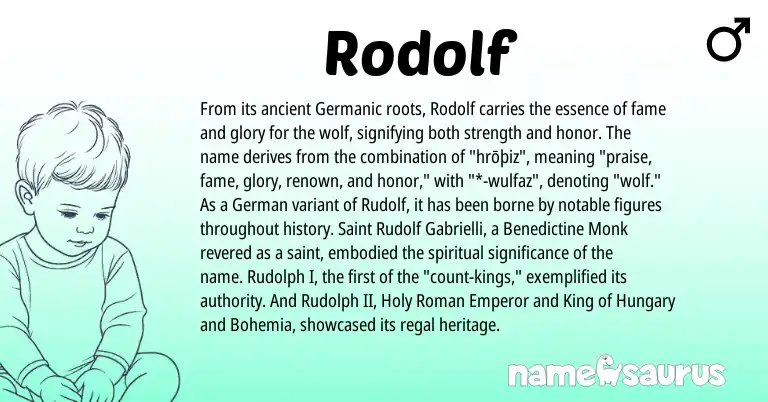 Rodolf

♂

From its ancient Germanic roots, Rodolf carries the essence of fame and glory for the wolf, signifying both strength and honor. The name derives from the combination of "hrōþiz", meaning "praise, fame, glory, renown, and honor," with "*-wulfaz", denoting "wolf." As a German variant of Rudolf, it has been borne by notable figures throughout history. Saint Rudolf Gabrielli, a Benedictine Monk revered as a saint, embodied the spiritual significance of the name. Rudolph I, the first of the "count-kings," exemplified its authority. And Rudolph II, Holy Roman Emperor and King of Hungary and Bohemia, showcased its regal heritage.

namesaurus